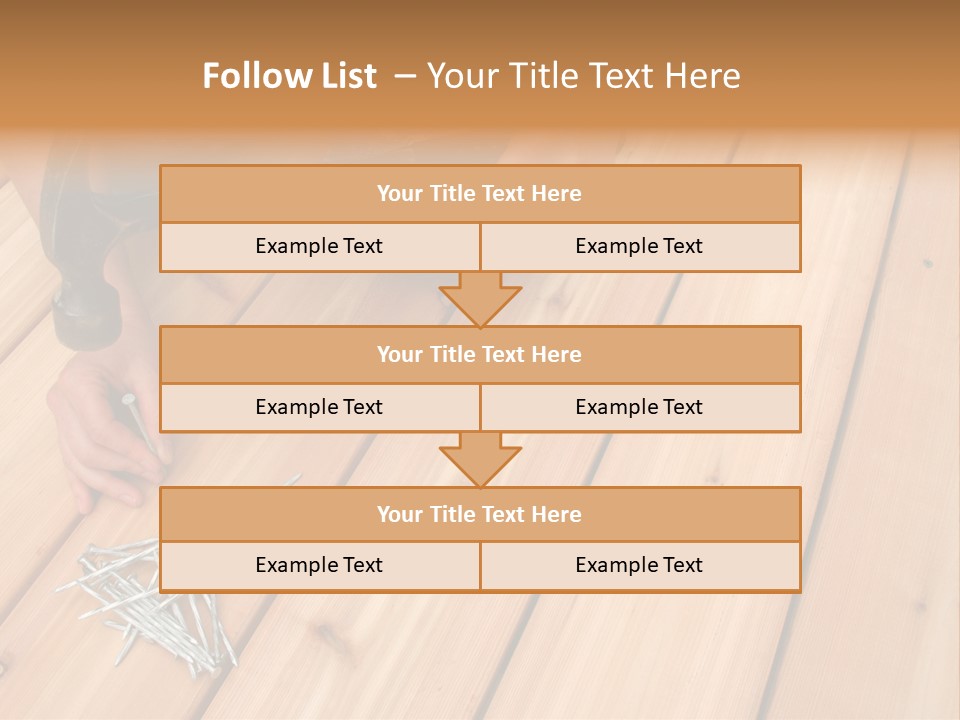 Follow List – Your Title Text Here

Your Title Text Here

Example Text

Example Text

Your Title Text Here

Example Text

Example Text

Your Title Text Here

Example Text

Example Text